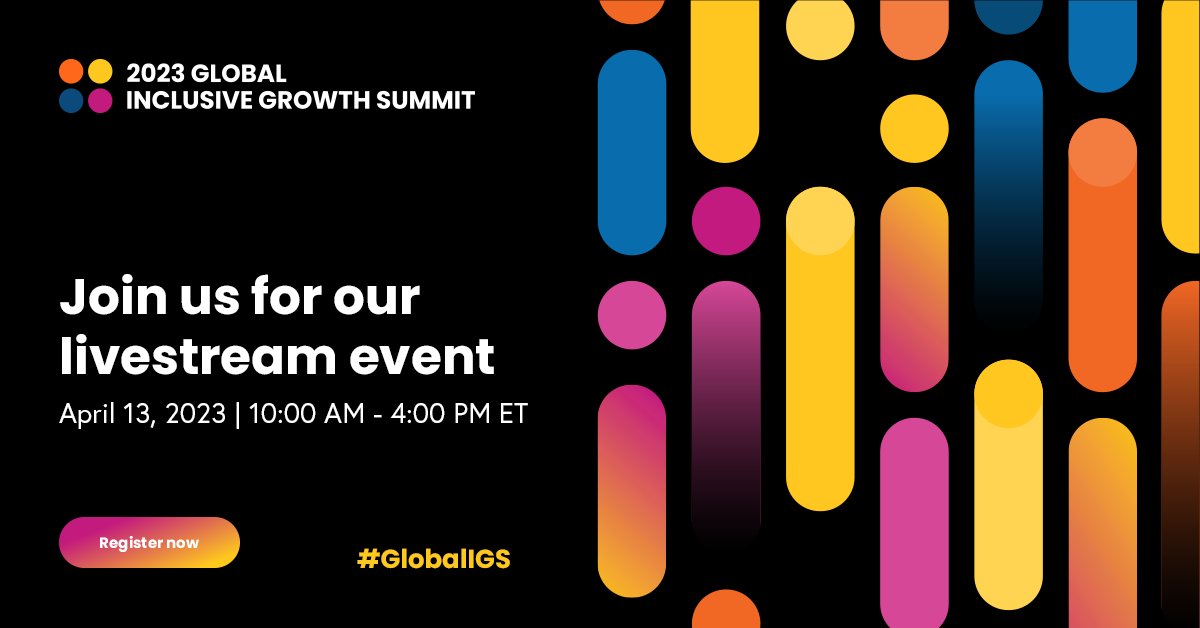 2023 GLOBAL
INCLUSIVE GROWTH SUMMIT

Join us for our livestream event

April 13, 2023 | 10:00 AM - 4:00 PM ET

Register now

#GlobalIGS